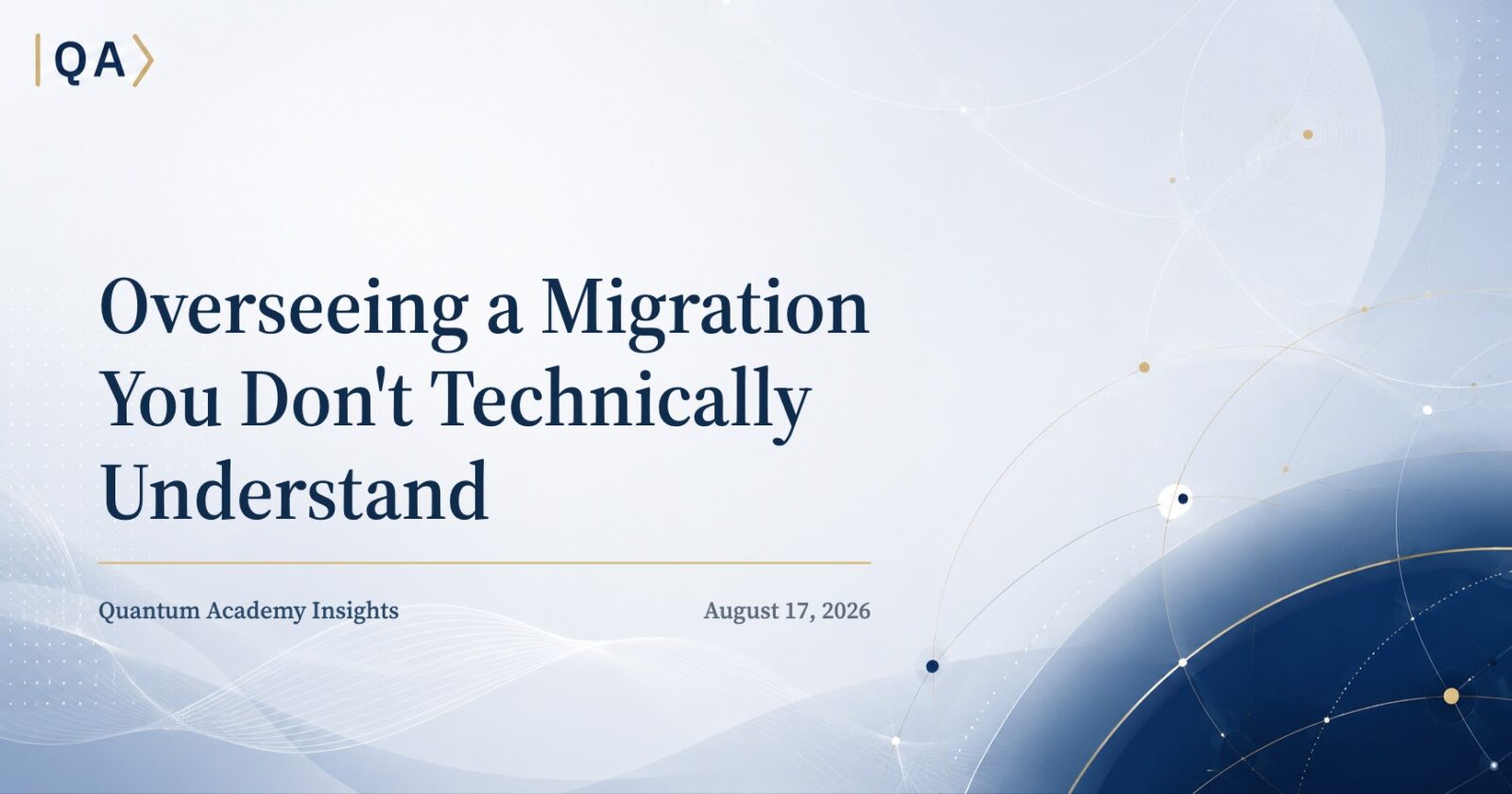 QA

Overseeing a Migration You Don't Technically Understand

Quantum Academy Insights

August 17, 2026